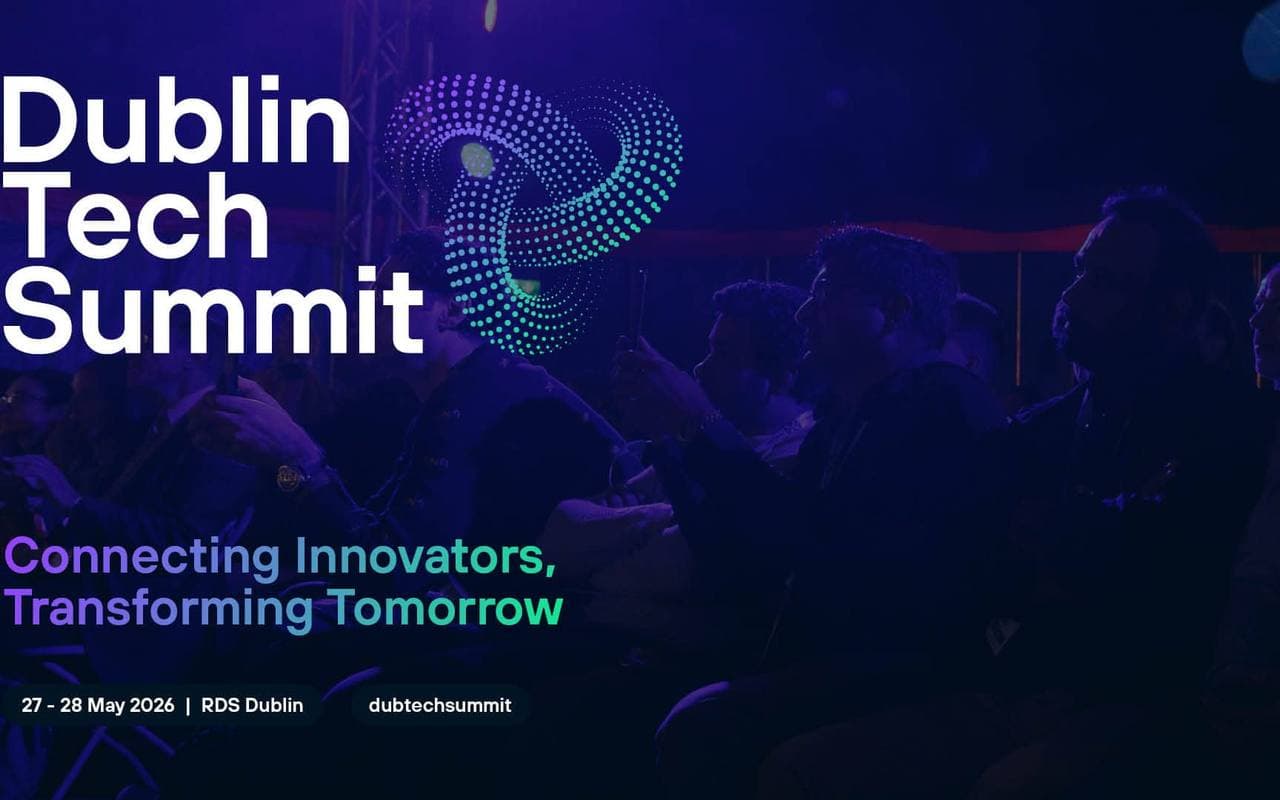 Dublin Tech Summit

Connecting Innovators, Transforming Tomorrow

27 - 28 May 2026 | RDS Dublin

dubtechsummit